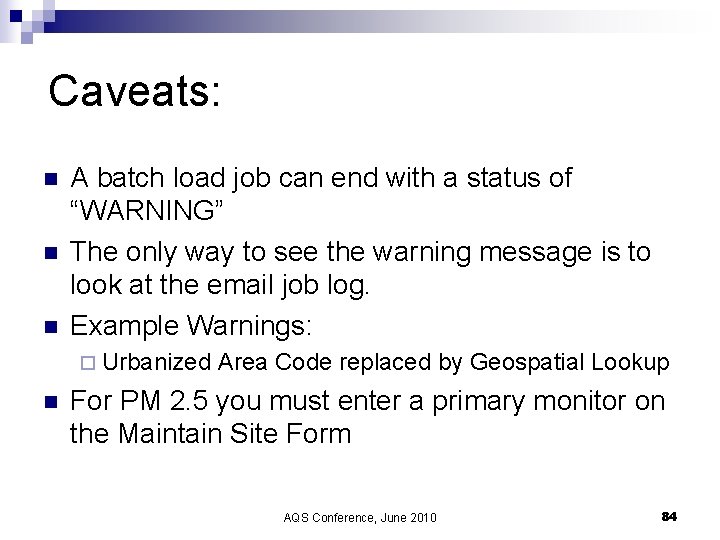 Caveats:

- A batch load job can end with a status of “WARNING”
- The only way to see the warning message is to look at the email job log.
- Example Warnings:
  - Urbanized Area Code replaced by Geospatial Lookup
- For PM 2.5 you must enter a primary monitor on the Maintain Site Form

AQS Conference, June 2010

84